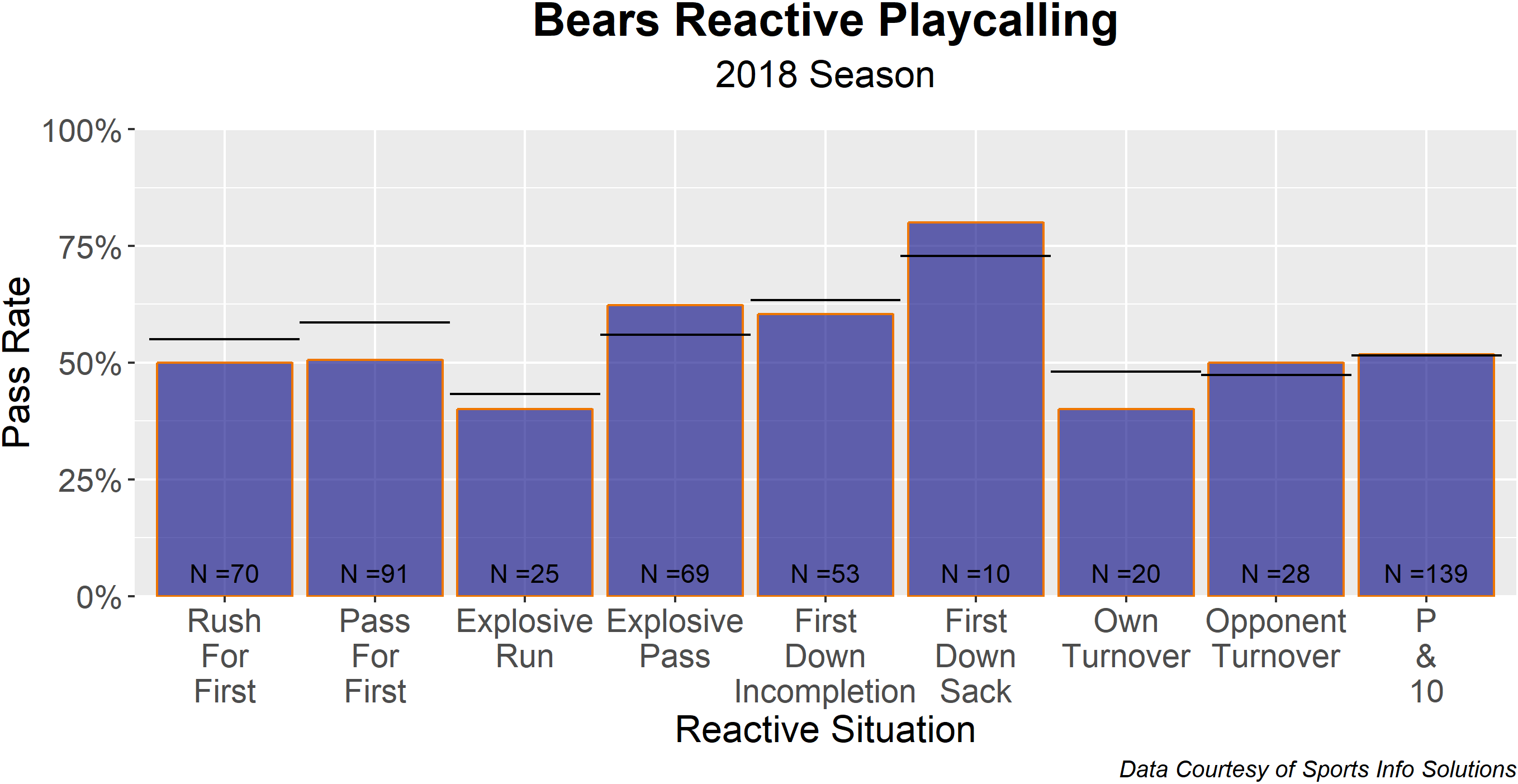 Bears Reactive Playcalling
2018 Season

Pass Rate

100%
75%
50%
25%
0%

N =70
N =91
N =25
N =69
N =53
N =10
N =20
N =28
N =139

Rush For First
Pass For First
Explosive Run
Explosive Pass
First Down Incompletion
First Down Sack
Own Turnover
Opponent Turnover
P & 10

Reactive Situation

Data Courtesy of Sports Info Solutions